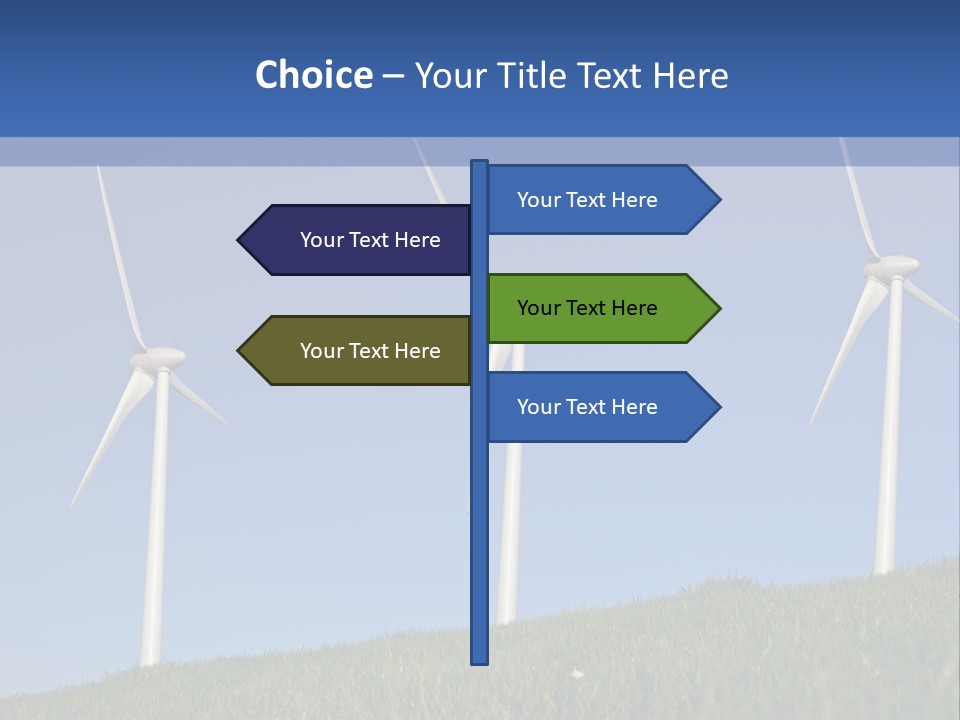 Choice – Your Title Text Here

Your Text Here

Your Text Here

Your Text Here

Your Text Here

Your Text Here